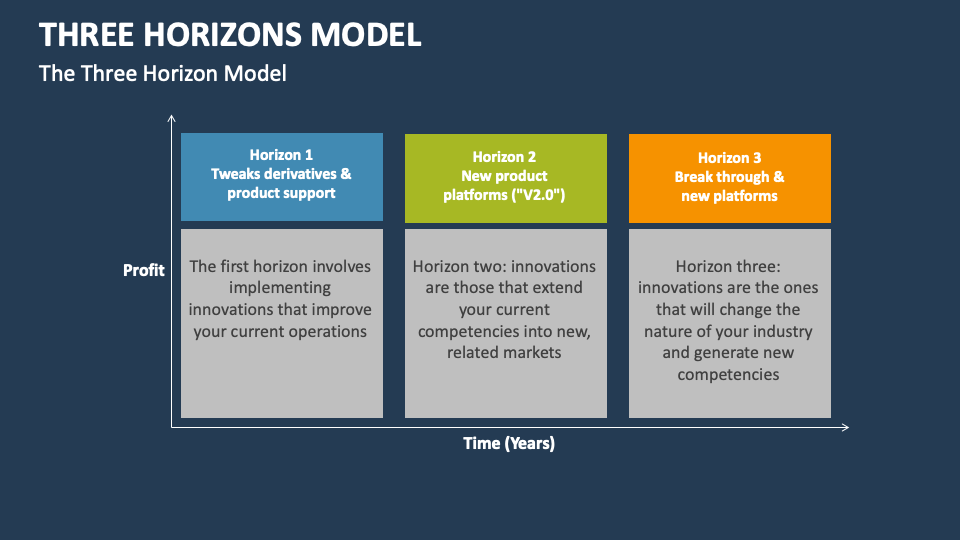 THREE HORIZONS MODEL

The Three Horizon Model

Profit

Horizon 1
Tweaks derivatives & product support

The first horizon involves implementing innovations that improve your current operations

Horizon 2
New product platforms ("V2.0")

Horizon two: innovations are those that extend your current competencies into new, related markets

Horizon 3
Break through & new platforms

Horizon three: innovations are the ones that will change the nature of your industry and generate new competencies

Time (Years)